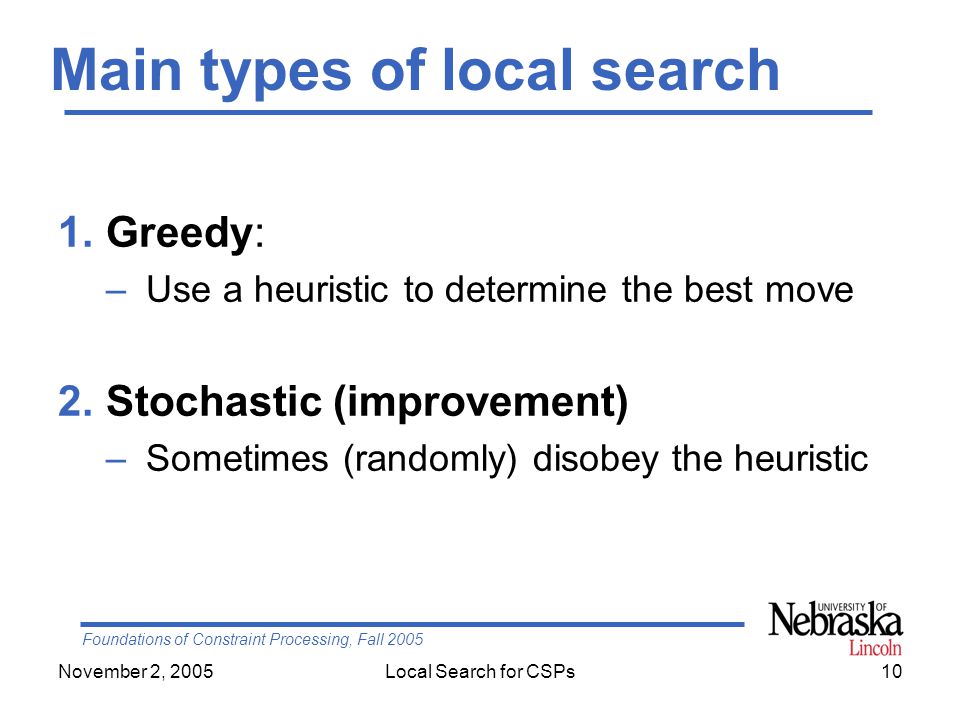 Main types of local search

1. Greedy:
– Use a heuristic to determine the best move

2. Stochastic (improvement)
– Sometimes (randomly) disobey the heuristic

Foundations of Constraint Processing, Fall 2005

UNIVERSITY OF Nebraska Lincoln

November 2, 2005 Local Search for CSPs 10